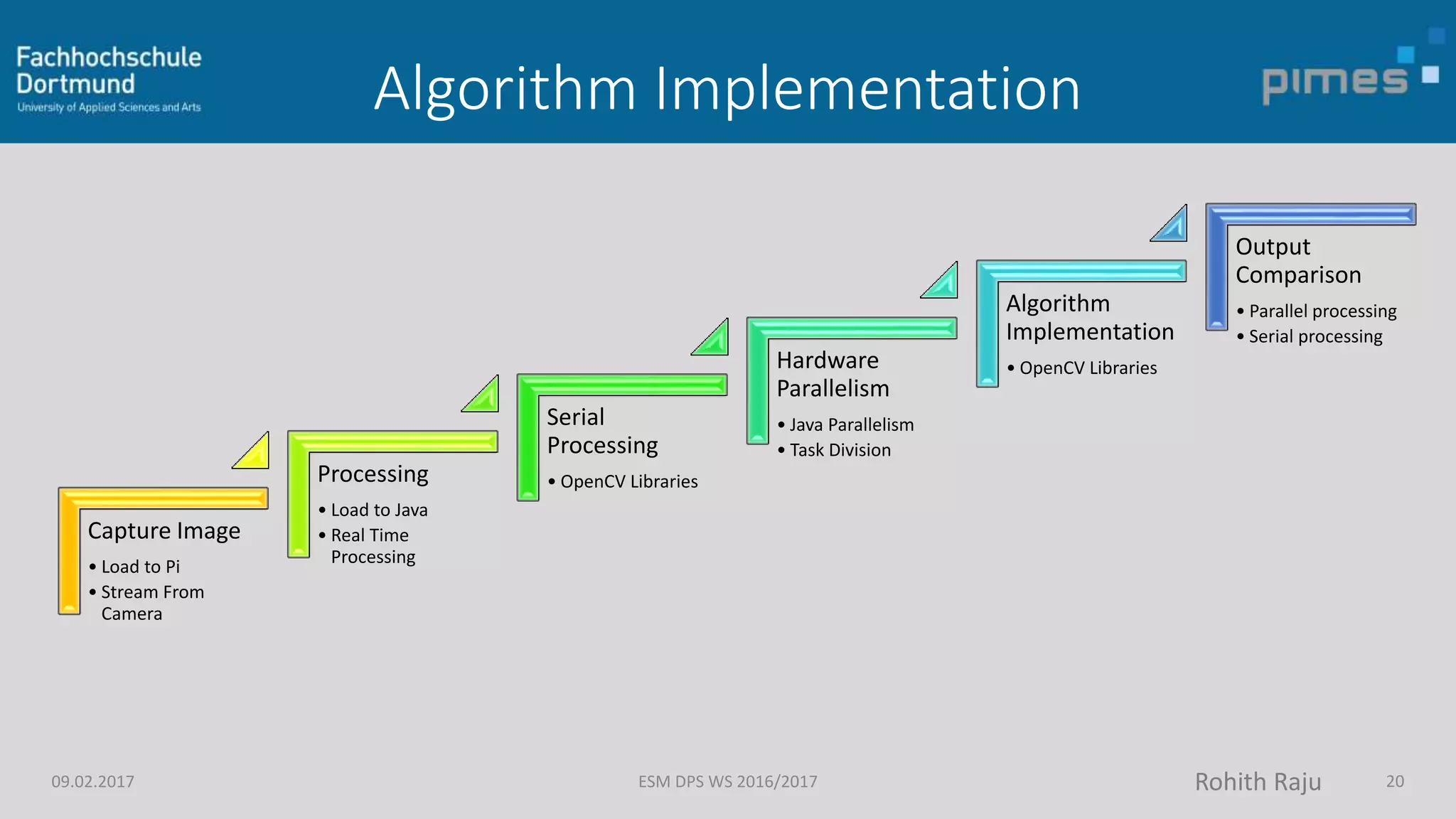 Fachhochschule Dortmund
University of Applied Sciences and Arts

Algorithm Implementation

pimes

Capture Image
• Load to Pi
• Stream From Camera

Processing
• Load to Java
• Real Time Processing

Serial Processing
• OpenCV Libraries

Hardware Parallelism
• Java Parallelism
• Task Division

Algorithm Implementation
• OpenCV Libraries

Output Comparison
• Parallel processing
• Serial processing

09.02.2017
ESM DPS WS 2016/2017
Rohith Raju
20